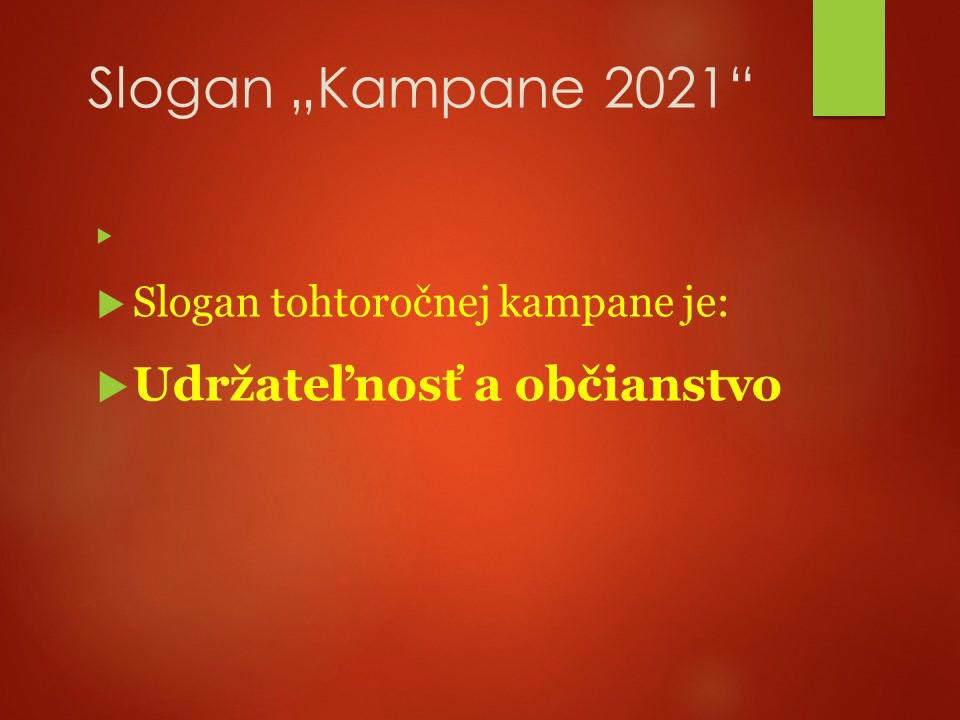 Slogan „Kampane 2021“

Slogan tohtoročnej kampane je:

Udržateľnosť a občianstvo